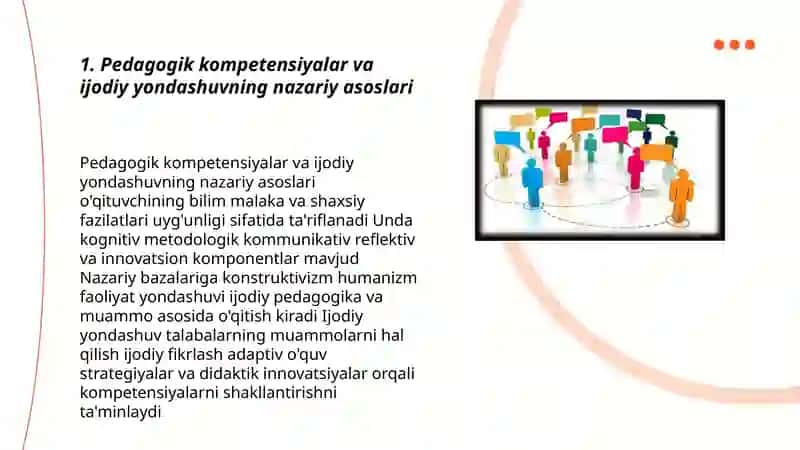 1. Pedagogik kompetensiyalar va ijodiy yondashuvning nazariy asoslari

Pedagogik kompetensiyalar va ijodiy yondashuvning nazariy asoslari o'qituvchining bilim malaka va shaxsiy fazilatlari uyg'unligi sifatida ta'riflanadi Unda kognitiv metodologik kommunikativ reflektiv va innovatsion komponentlar mavjud Nazariy bazalariga konstruktivizm humanizm faoliyat yondashuvi ijodiy pedagogika va muammo asosida o'qitish kiradi Ijodiy yondashuv talabalarning muammolarni hal qilish ijodiy fikrlash adaptiv o'quv strategiyalar va didaktik innovatsiyalar orqali kompetensiyalarni shakllantirishni ta'minlaydi